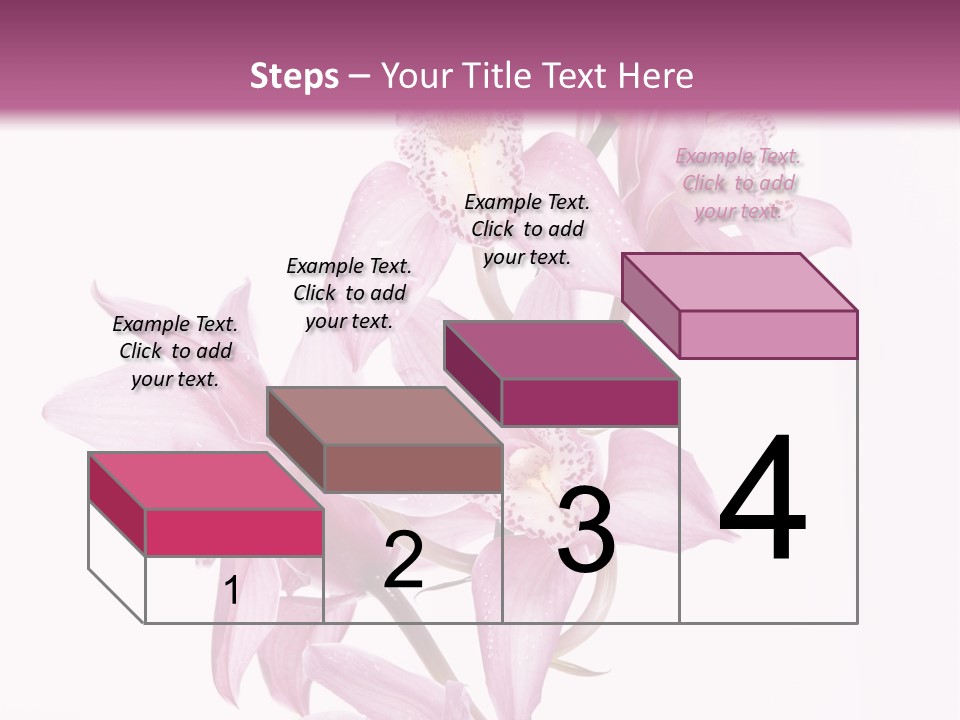 Steps – Your Title Text Here

Example Text. Click to add your text.

Example Text. Click to add your text.

Example Text. Click to add your text.

Example Text. Click to add your text.

1

2

3

4